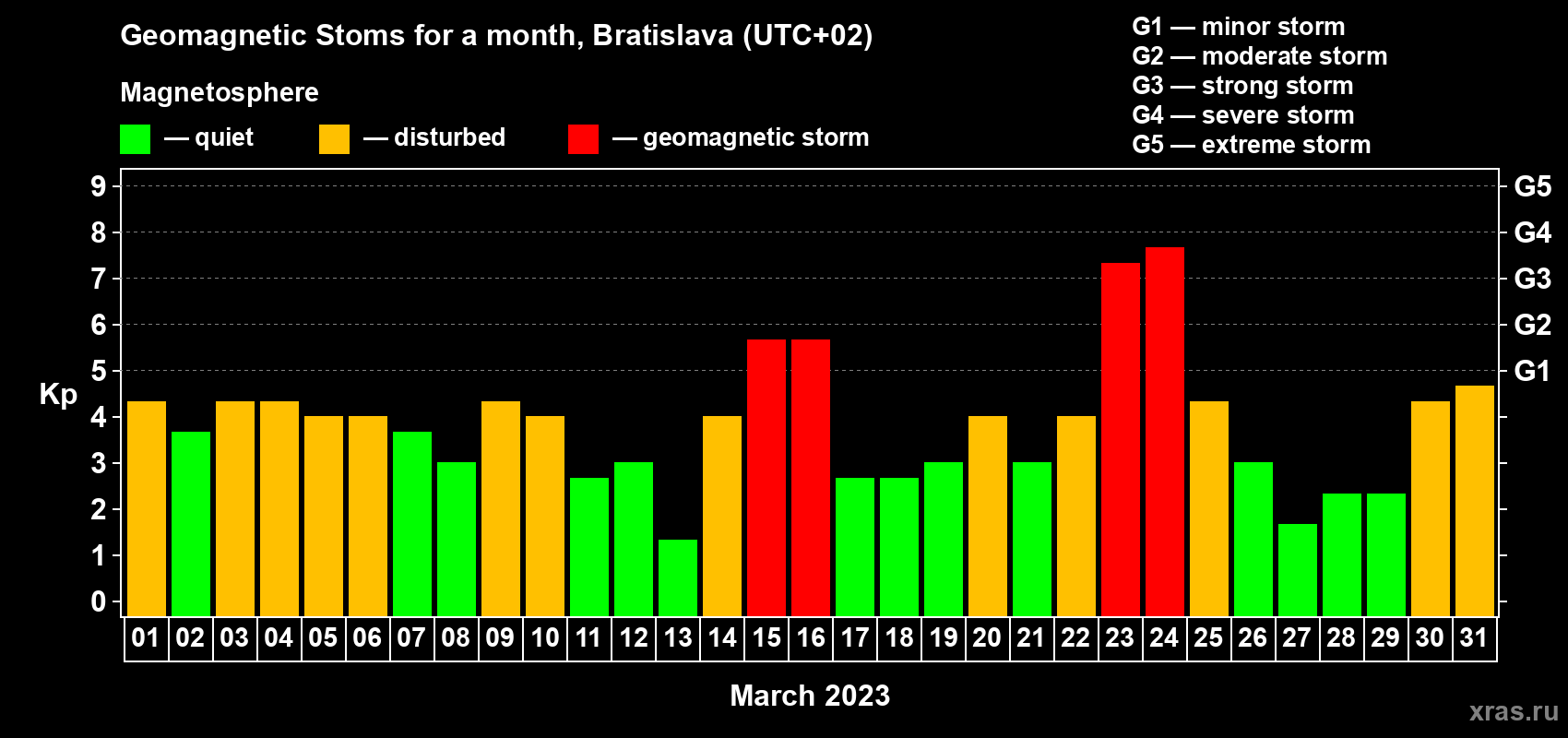 Geomagnetic Stoms for a month, Bratislava (UTC+02)

Magnetosphere

— quiet — disturbed — geomagnetic storm

G1 — minor storm
G2 — moderate storm
G3 — strong storm
G4 — severe storm
G5 — extreme storm

Kp

9 8 7 6 5 4 3 2 1 0

G5 G4 G3 G2 G1

01 02 03 04 05 06 07 08 09 10 11 12 13 14 15 16 17 18 19 20 21 22 23 24 25 26 27 28 29 30 31

March 2023

xras.ru